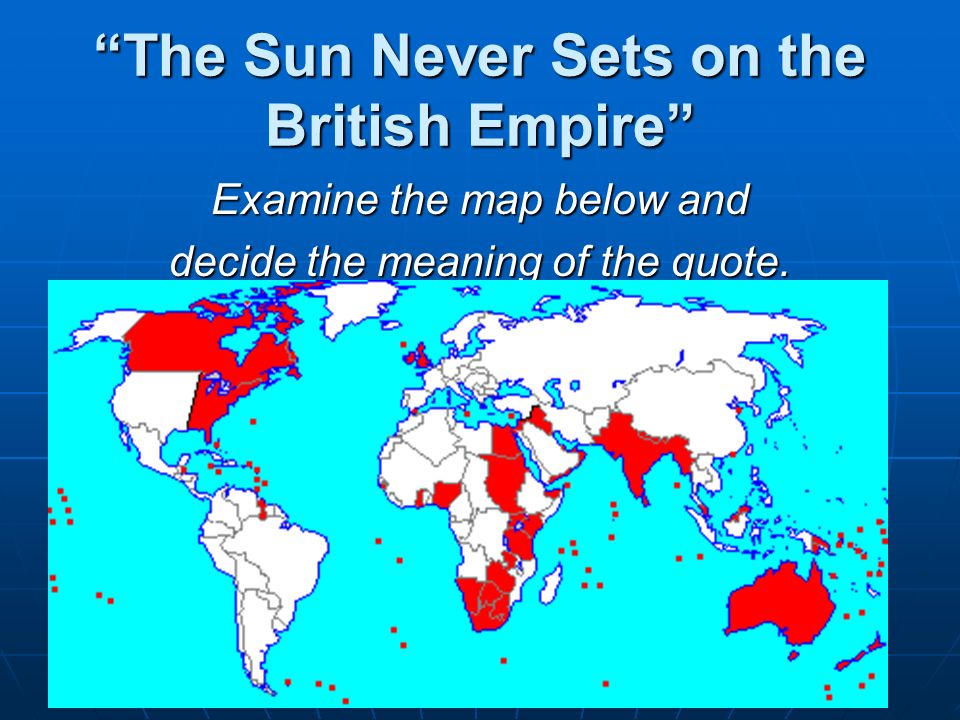 “The Sun Never Sets on the British Empire”

Examine the map below and decide the meaning of the quote.